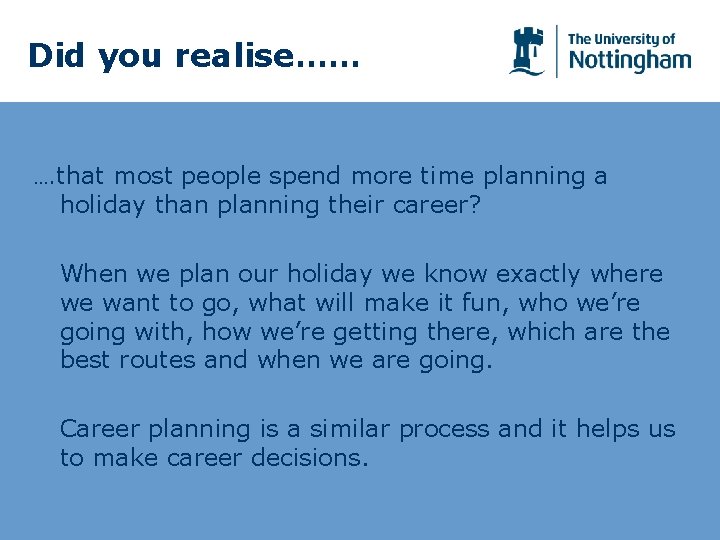 Did you realise……

The University of
Nottingham

….that most people spend more time planning a holiday than planning their career?

When we plan our holiday we know exactly where we want to go, what will make it fun, who we’re going with, how we’re getting there, which are the best routes and when we are going.

Career planning is a similar process and it helps us to make career decisions.